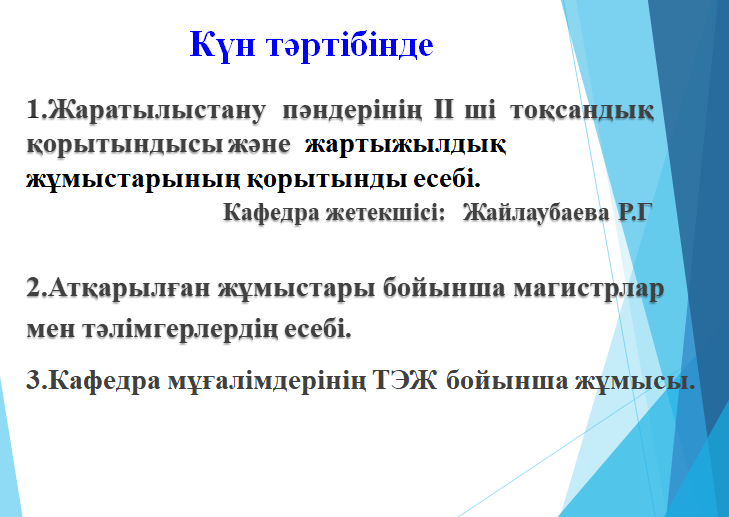 Күн тәртібінде

1.Жаратылыстану пәндерінің ІІ ші тоқсандық қорытындысы және жартыжылдық жұмыстарының қорытынды есебі.

Кафедра жетекшісі: Жайлаубаева Р.Г

2.Атқарылған жұмыстары бойынша магистрлар мен тәлімгерлердің есебі.

3.Кафедра мұғалімдерінің ТЭЖ бойынша жұмысы.